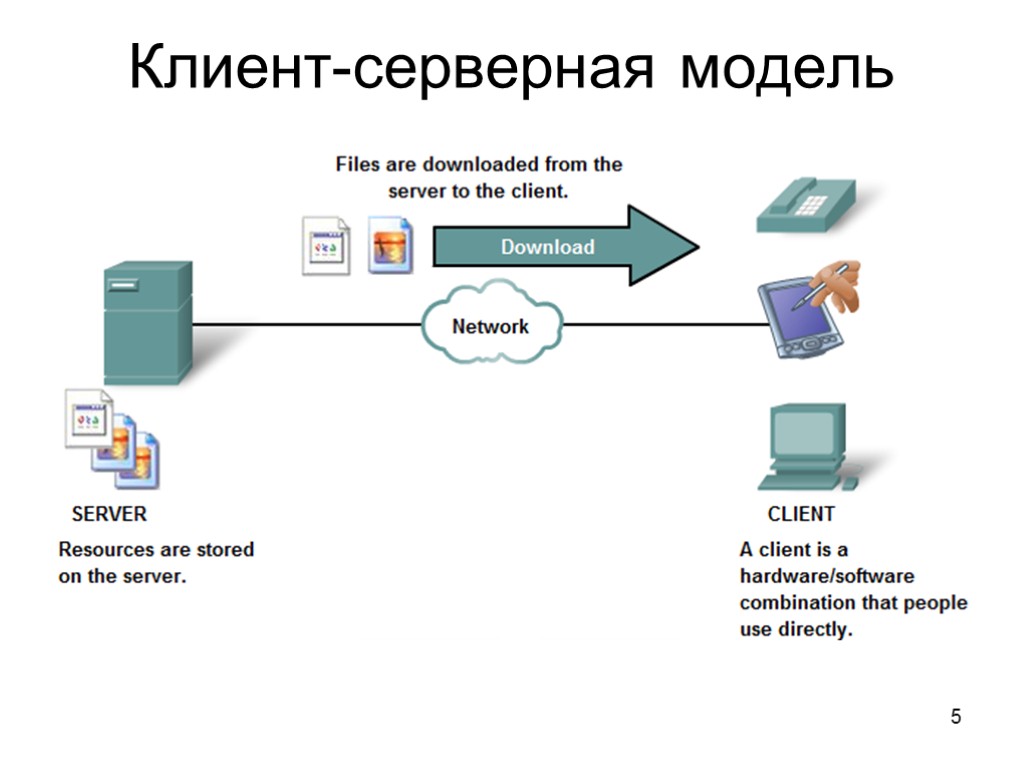 Клиент-серверная модель

Files are downloaded from the server to the client.

Download

Network

SERVER

Resources are stored on the server.

CLIENT

A client is a hardware/software combination that people use directly.

5